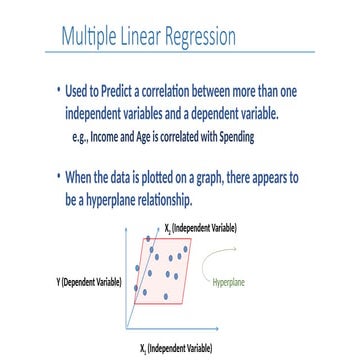 Multiple Linear Regression

• Used to Predict a correlation between more than one independent variables and a dependent variable.

e.g., Income and Age is correlated with Spending

• When the data is plotted on a graph, there appears to be a hyperplane relationship.

$X_2$ (Independent Variable)

Y (Dependent Variable)

Hyperplane

$X_1$ (Independent Variable)